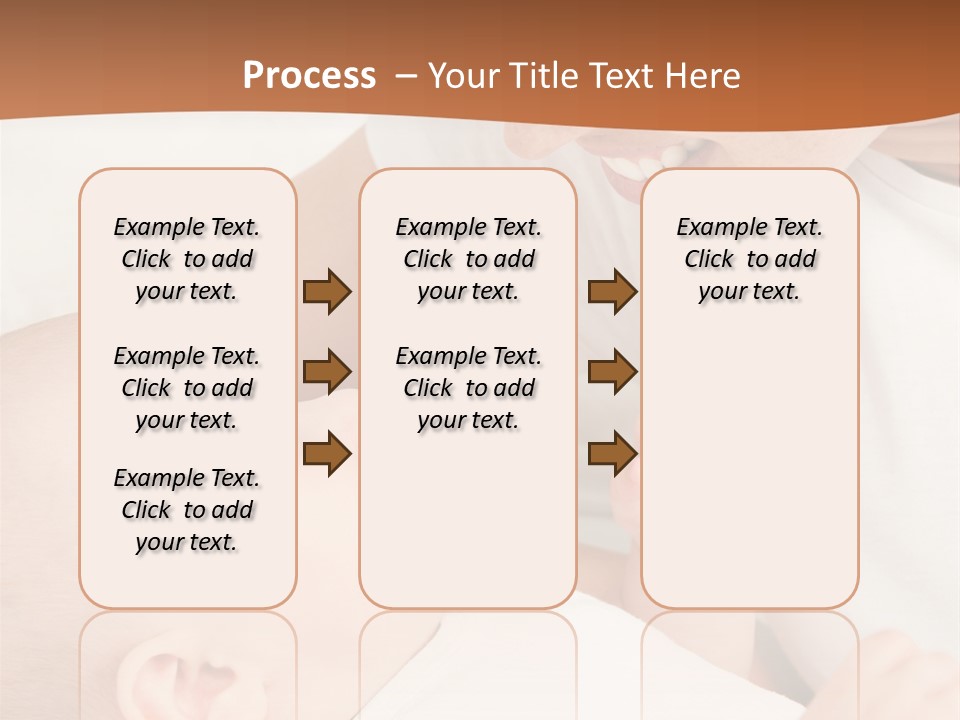 Process – Your Title Text Here

Example Text. Click to add your text.

Example Text. Click to add your text.

Example Text. Click to add your text.

Example Text. Click to add your text.

Example Text. Click to add your text.

Example Text. Click to add your text.